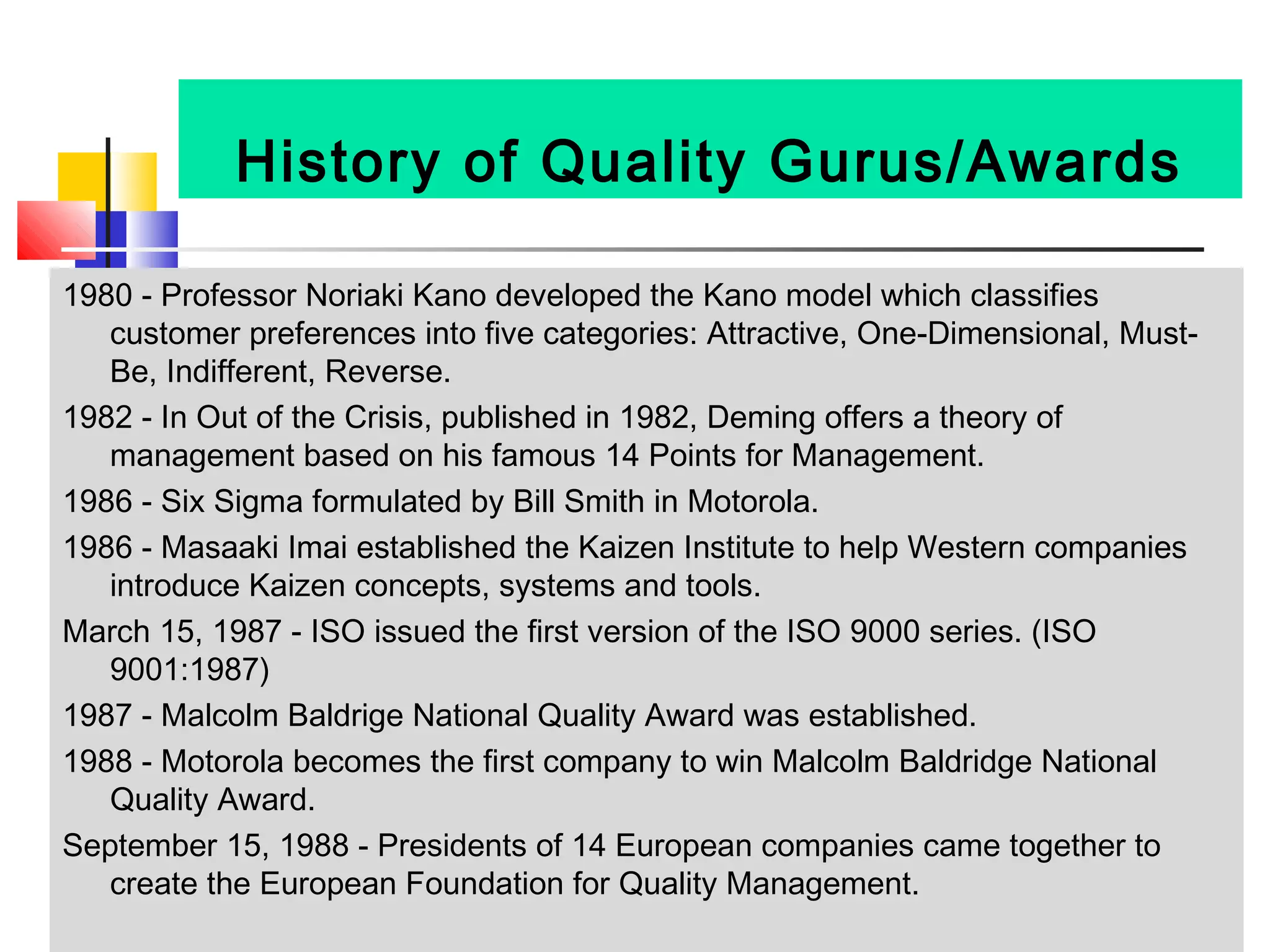 History of Quality Gurus/Awards

1980 - Professor Noriaki Kano developed the Kano model which classifies customer preferences into five categories: Attractive, One-Dimensional, Must-Be, Indifferent, Reverse.

1982 - In Out of the Crisis, published in 1982, Deming offers a theory of management based on his famous 14 Points for Management.

1986 - Six Sigma formulated by Bill Smith in Motorola.

1986 - Masaaki Imai established the Kaizen Institute to help Western companies introduce Kaizen concepts, systems and tools.

March 15, 1987 - ISO issued the first version of the ISO 9000 series. (ISO 9001:1987)

1987 - Malcolm Baldrige National Quality Award was established.

1988 - Motorola becomes the first company to win Malcolm Baldridge National Quality Award.

September 15, 1988 - Presidents of 14 European companies came together to create the European Foundation for Quality Management.